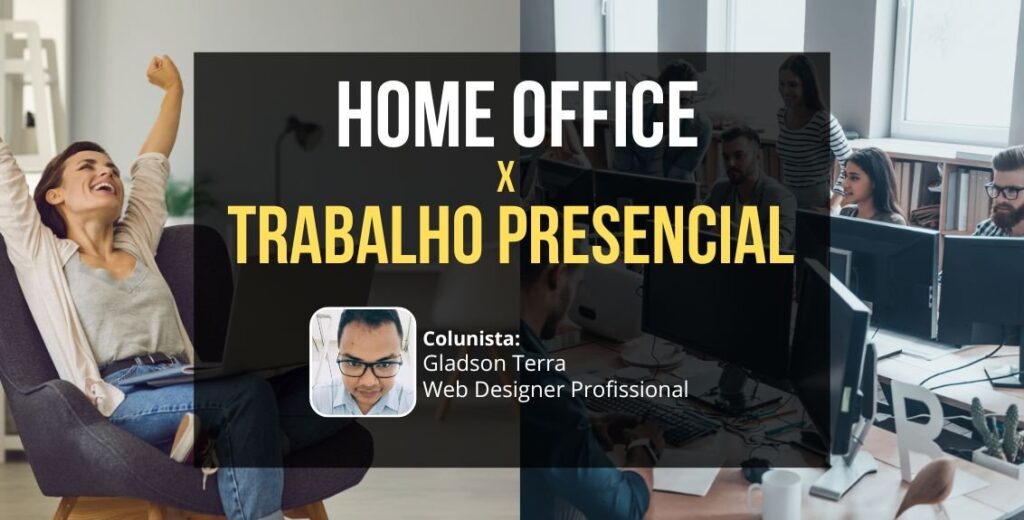 HOME OFFICE
X
TRABALHO PRESENCIAL

Colunista:
Gladson Terra
Web Designer Profissional